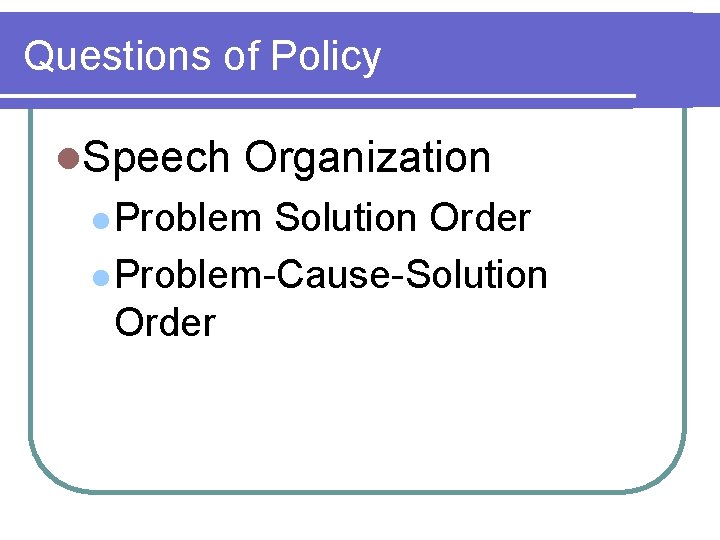 Questions of Policy

Speech Organization

Problem Solution Order

Problem-Cause-Solution Order